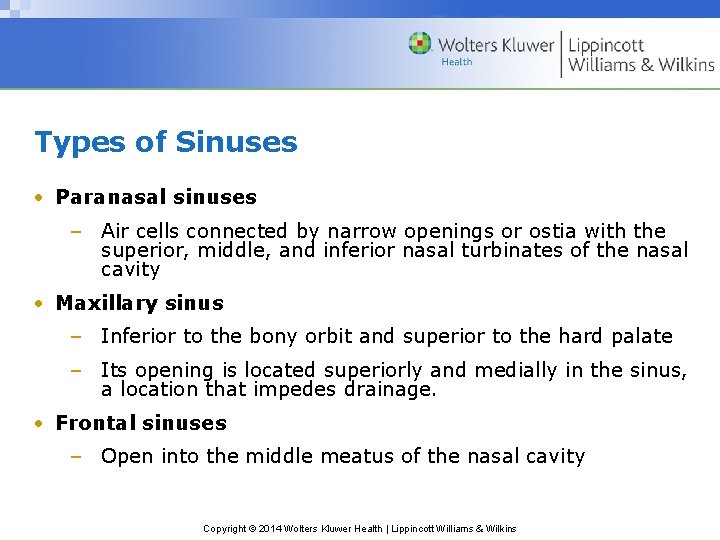 Wolters Kluwer Health | Lippincott Williams & Wilkins

Types of Sinuses

• Paranasal sinuses

– Air cells connected by narrow openings or ostia with the superior, middle, and inferior nasal turbinates of the nasal cavity

• Maxillary sinus

– Inferior to the bony orbit and superior to the hard palate

– Its opening is located superiorly and medially in the sinus, a location that impedes drainage.

• Frontal sinuses

– Open into the middle meatus of the nasal cavity

Copyright © 2014 Wolters Kluwer Health | Lippincott Williams & Wilkins